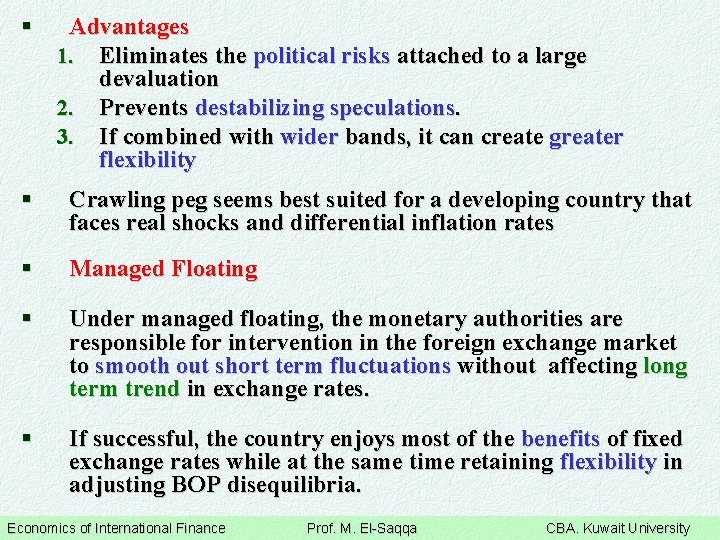 ▪ Advantages

1. Eliminates the political risks attached to a large devaluation
2. Prevents destabilizing speculations.
3. If combined with wider bands, it can create greater flexibility

▪ Crawling peg seems best suited for a developing country that faces real shocks and differential inflation rates

▪ Managed Floating

▪ Under managed floating, the monetary authorities are responsible for intervention in the foreign exchange market to smooth out short term fluctuations without affecting long term trend in exchange rates.

▪ If successful, the country enjoys most of the benefits of fixed exchange rates while at the same time retaining flexibility in adjusting BOP disequilibria.

Economics of International Finance Prof. M. El-Saqqa CBA. Kuwait University